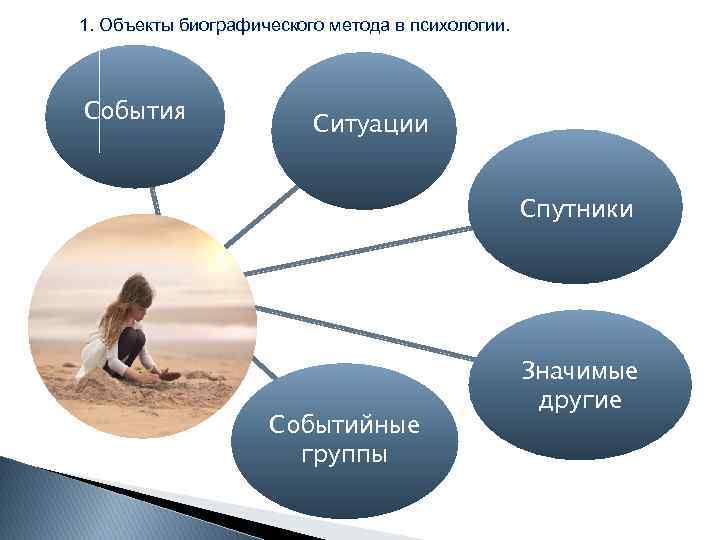 1. Объекты биографического метода в психологии.

События

Ситуации

Спутники

Значимые другие

Событийные группы